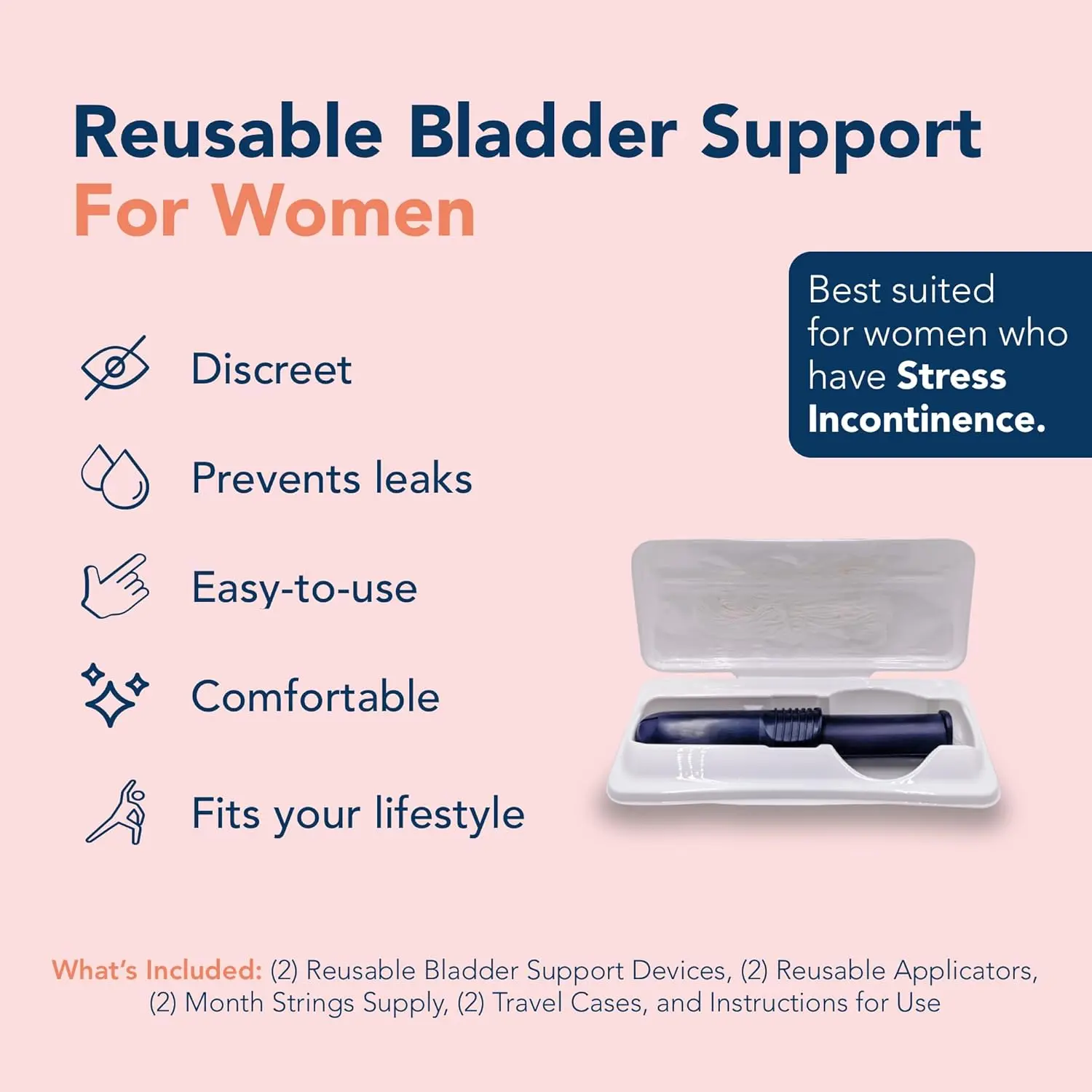 Reusable Bladder Support
For Women

Best suited for women who have Stress Incontinence.

Discreet

Prevents leaks

Easy-to-use

Comfortable

Fits your lifestyle

What's Included: (2) Reusable Bladder Support Devices, (2) Reusable Applicators, (2) Month Strings Supply, (2) Travel Cases, and Instructions for Use